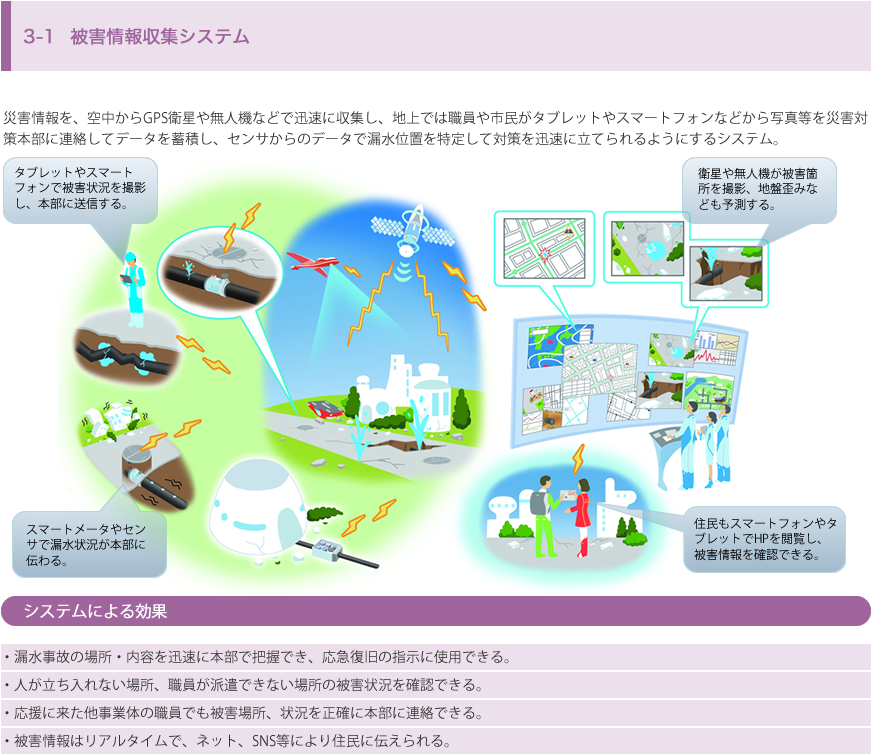 3-1 被害情報収集システム

災害情報を、空中からGPS衛星や無人機などで迅速に収集し、地上では職員や市民がタブレットやスマートフォンなどから写真等を災害対策本部に連絡してデータを蓄積し、センサからのデータで漏水位置を特定して対策を迅速に立てられるようにするシステム。

タブレットやスマートフォンで被害状況を撮影し、本部に送信する。

衛星や無人機が被害箇所を撮影、地盤歪みなども予測する。

スマートメータやセンサで漏水状況が本部に伝わる。

住民もスマートフォンやタブレットでHPを閲覧し、被害情報を確認できる。

システムによる効果

・漏水事故の場所・内容を迅速に本部で把握でき、応急復旧の指示に使用できる。

・人が立ち入れない場所、職員が派遣できない場所の被害状況を確認できる。

・応援に来た他事業体の職員でも被害場所、状況を正確に本部に連絡できる。

・被害情報はリアルタイムで、ネット、SNS等により住民に伝えられる。